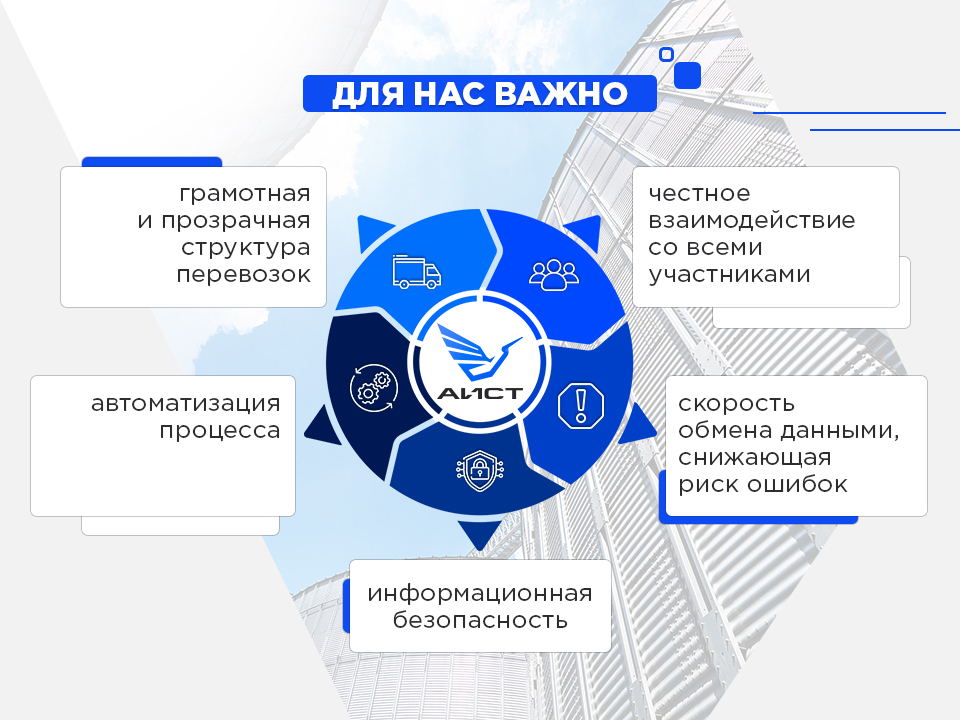 ДЛЯ НАС ВАЖНО

грамотная и прозрачная структура перевозок

честное взаимодействие со всеми участниками

АИСТ

автоматизация процесса

скорость обмена данными, снижающая риск ошибок

информационная безопасность